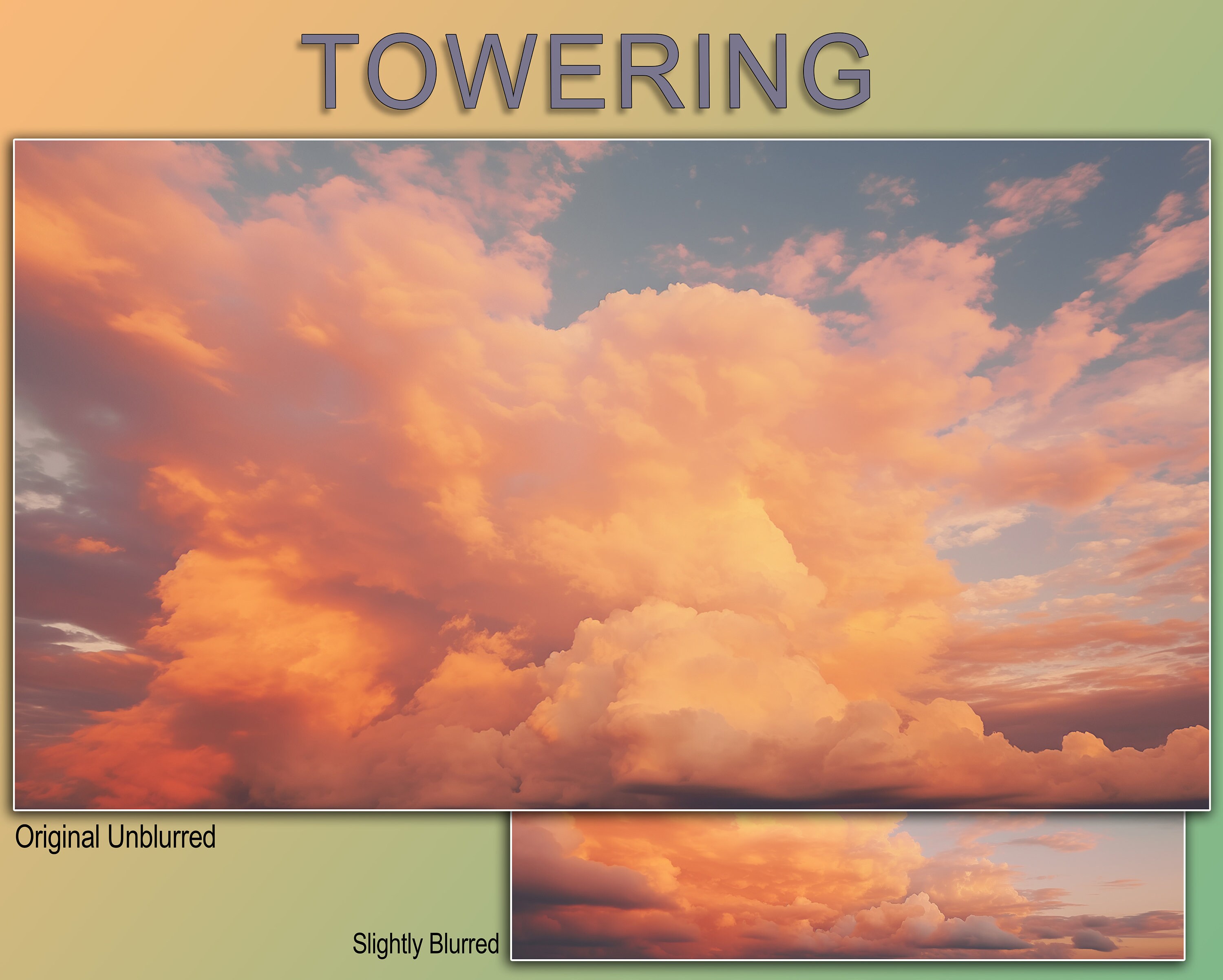 TOWERING

Original Unblurred

Slightly Blurred